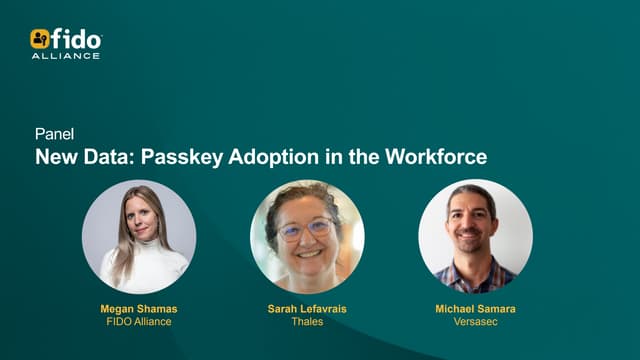 fido
ALLIANCE

Panel
New Data: Passkey Adoption in the Workforce

Megan Shamas
FIDO Alliance

Sarah Lefavrais
Thales

Michael Samara
Versasec